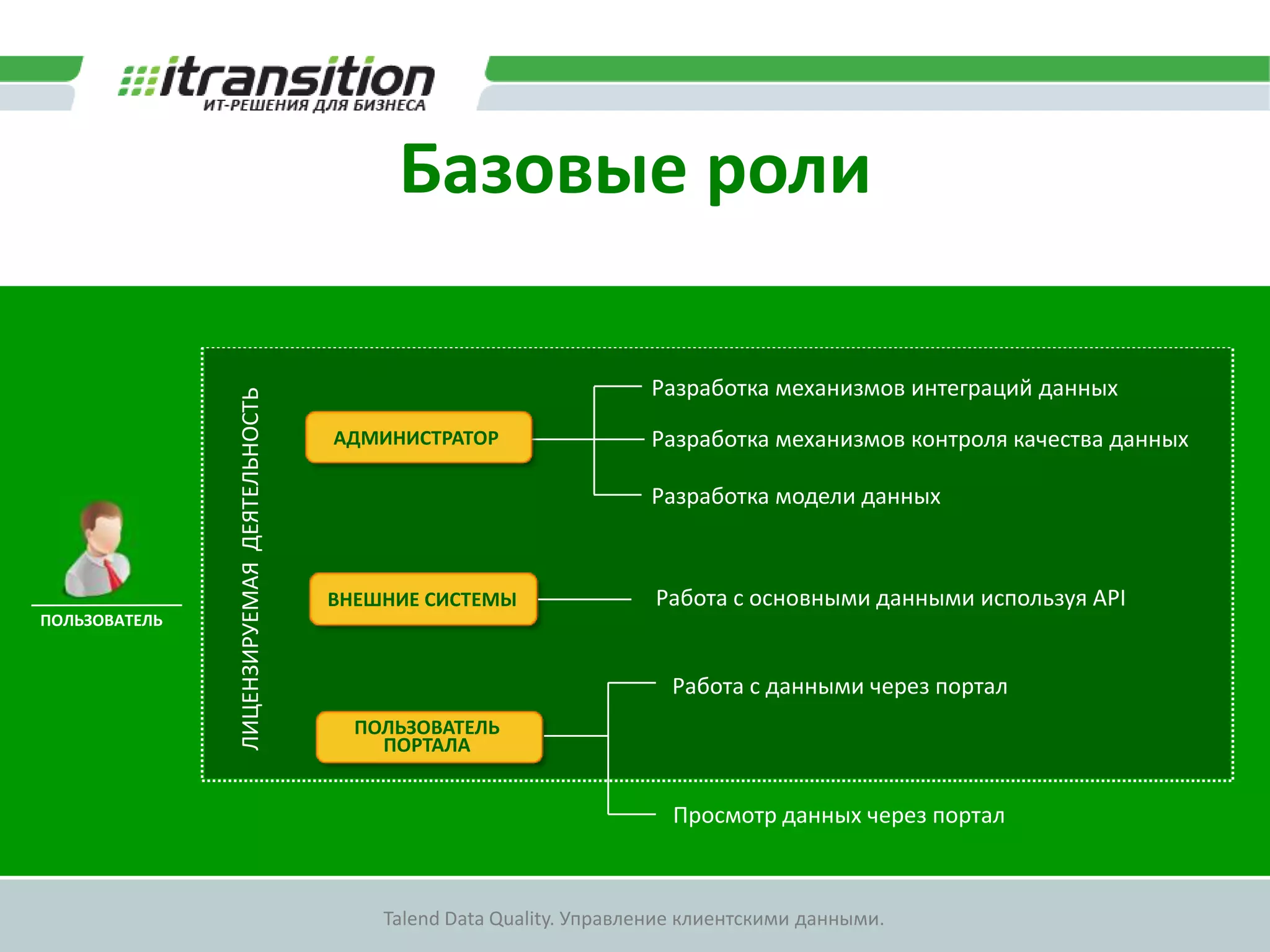 itransition
ИТ-РЕШЕНИЯ ДЛЯ БИЗНЕСА

Базовые роли

ПОЛЬЗОВАТЕЛЬ

ЛИЦЕНЗИРУЕМАЯ ДЕЯТЕЛЬНОСТЬ

АДМИНИСТРАТОР

Разработка механизмов интеграций данных

Разработка механизмов контроля качества данных

Разработка модели данных

ВНЕШНИЕ СИСТЕМЫ

Работа с основными данными используя API

ПОЛЬЗОВАТЕЛЬ ПОРТАЛА

Работа с данными через портал

Просмотр данных через портал

Talend Data Quality. Управление клиентскими данными.